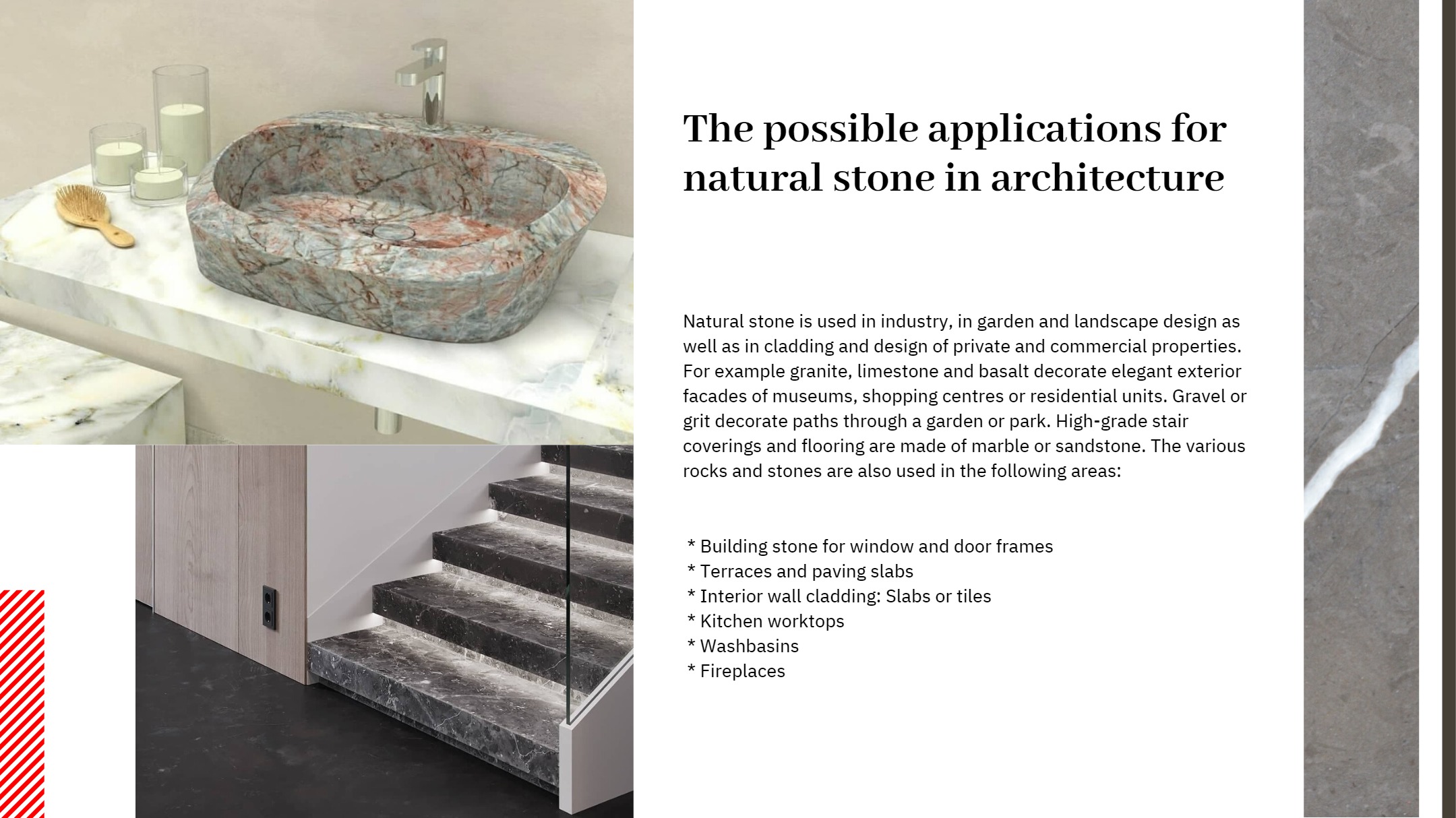 The possible applications for natural stone in architecture

Natural stone is used in industry, in garden and landscape design as well as in cladding and design of private and commercial properties. For example granite, limestone and basalt decorate elegant exterior facades of museums, shopping centres or residential units. Gravel or grit decorate paths through a garden or park. High-grade stair coverings and flooring are made of marble or sandstone. The various rocks and stones are also used in the following areas:

* Building stone for window and door frames
* Terraces and paving slabs
* Interior wall cladding: Slabs or tiles
* Kitchen worktops
* Washbasins
* Fireplaces